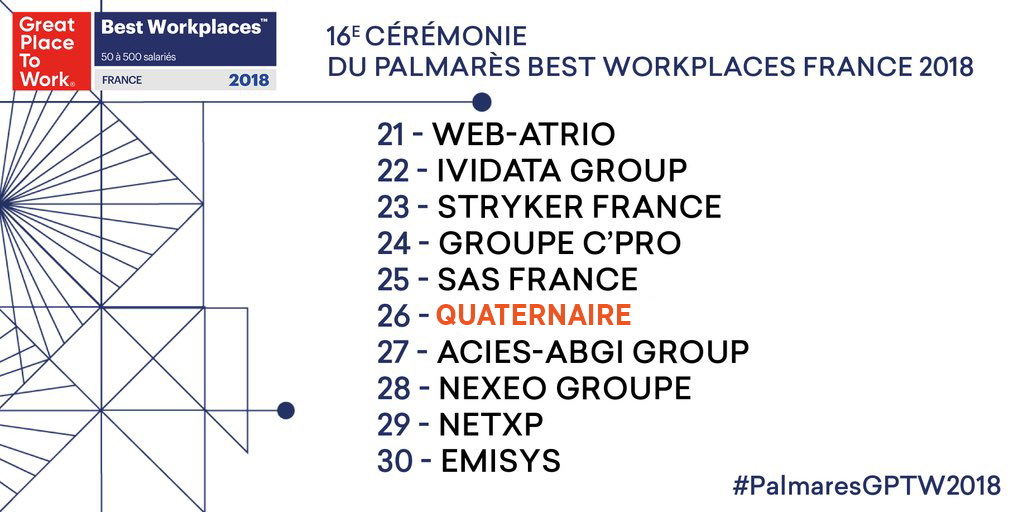 Great Place To Work®

Best Workplaces™
50 à 500 salariés
FRANCE 2018

16E CÉRÉMONIE
DU PALMARÈS BEST WORKPLACES FRANCE 2018

21 - WEB-ATRIO
22 - IVIDATA GROUP
23 - STRYKER FRANCE
24 - GROUPE C'PRO
25 - SAS FRANCE
26 - QUATERNAIRE
27 - ACIES-ABGI GROUP
28 - NEXEO GROUPE
29 - NETXP
30 - EMISYS

#PalmaresGPTW2018